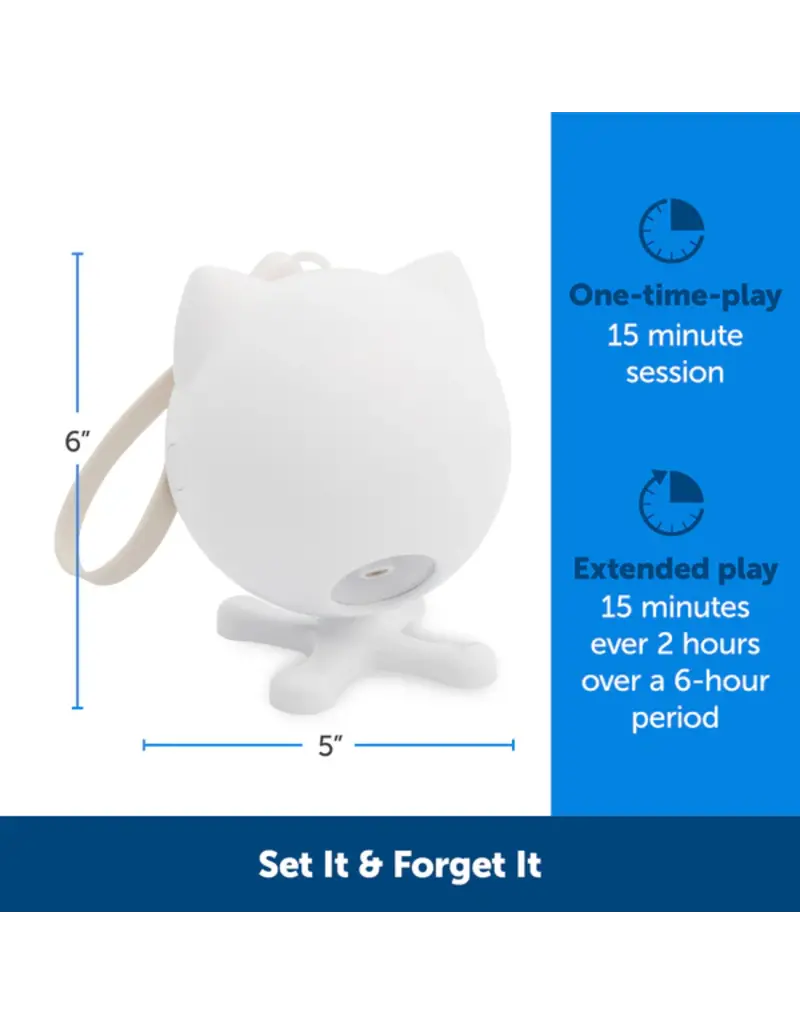 6″

5″

One-time-play
15 minute
session

Extended play
15 minutes
ever 2 hours
over a 6-hour
period

Set It & Forget It